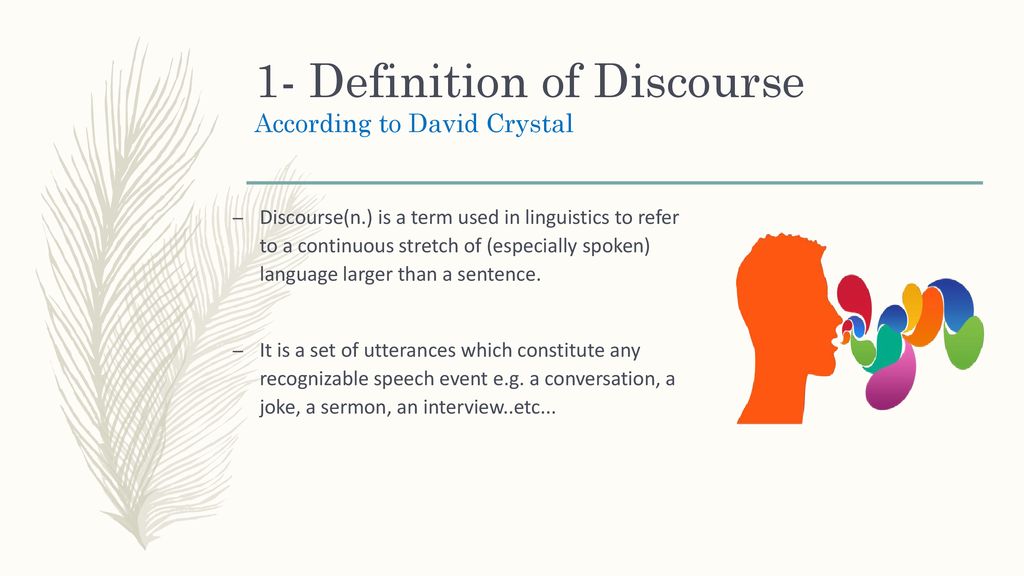 1- Definition of Discourse
According to David Crystal

– Discourse(n.) is a term used in linguistics to refer to a continuous stretch of (especially spoken) language larger than a sentence.

– It is a set of utterances which constitute any recognizable speech event e.g. a conversation, a joke, a sermon, an interview..etc...